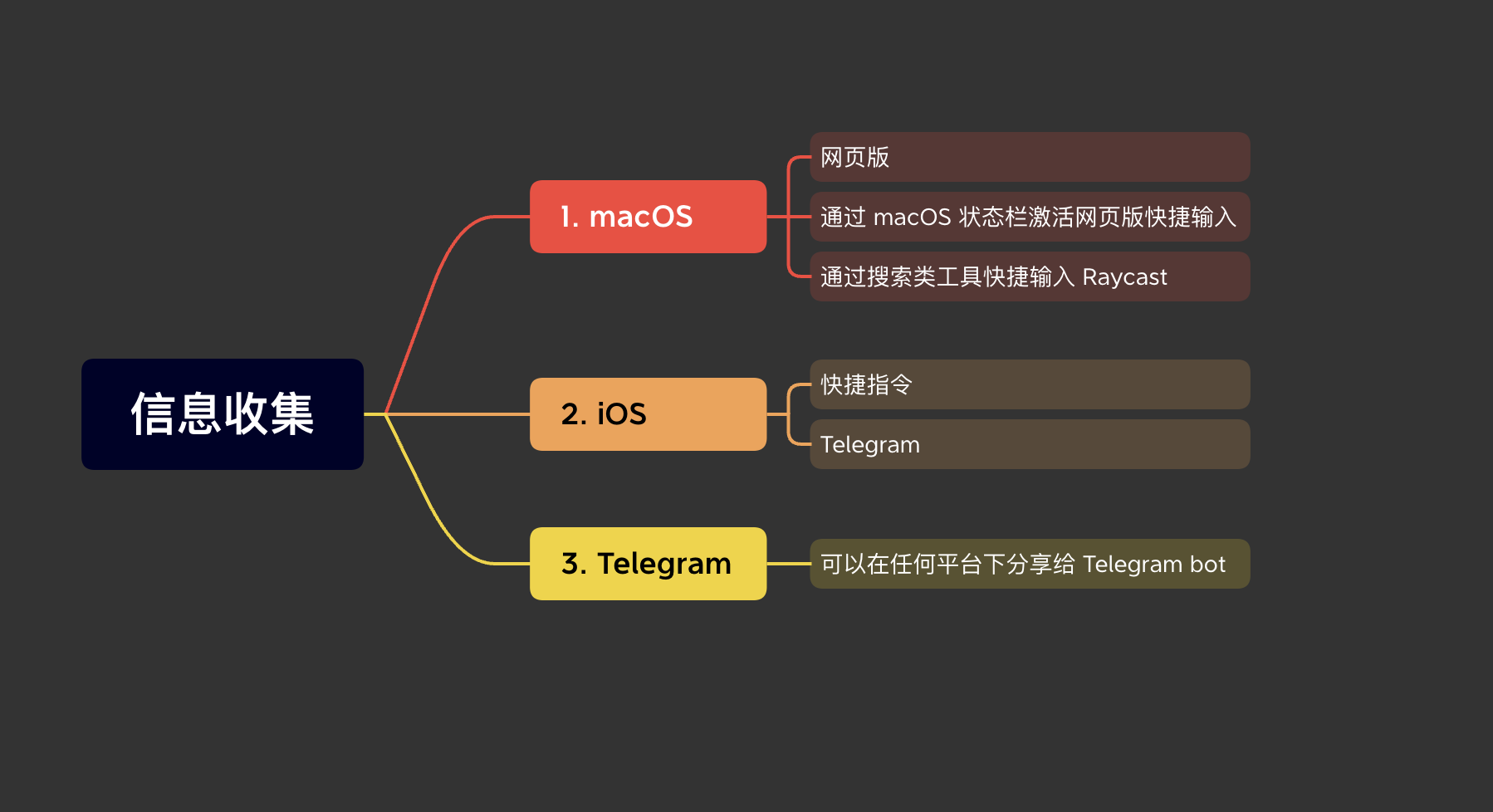 信息收集

1. macOS

网页版

通过 macOS 状态栏激活网页版快捷输入

通过搜索类工具快捷输入 Raycast

2. iOS

快捷指令

Telegram

3. Telegram

可以在任何平台下分享给 Telegram bot